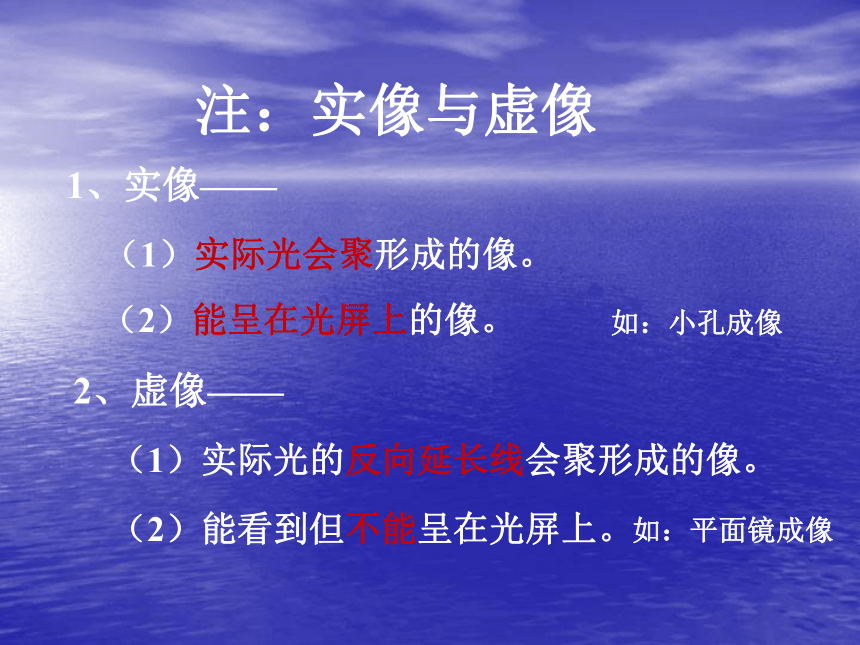 注：实像与虚像

1、实像——

（1）实际光会聚形成的像。

（2）能呈在光屏上的像。　　如：小孔成像

2、虚像——

（1）实际光的反向延长线会聚形成的像。

（2）能看到但不能呈在光屏上。如：平面镜成像